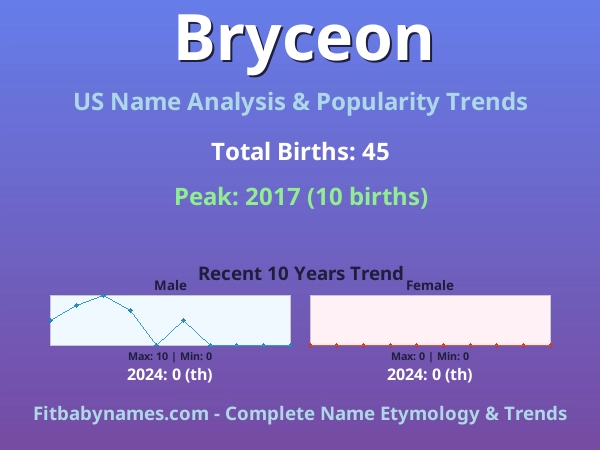 Bryceon

US Name Analysis & Popularity Trends

Total Births: 45

Peak: 2017 (10 births)

Recent 10 Years Trend

Male

Max: 10 | Min: 0

2024: 0 (th)

Female

Max: 0 | Min: 0

2024: 0 (th)

Fitbabynames.com - Complete Name Etymology & Trends